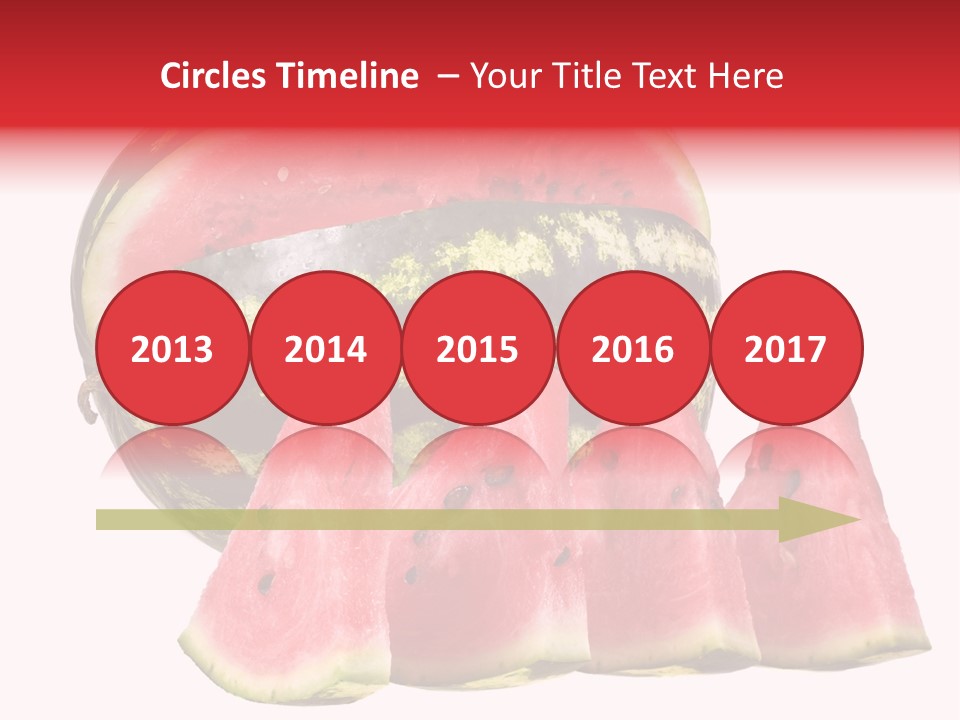 Circles Timeline – Your Title Text Here

2013

2014

2015

2016

2017